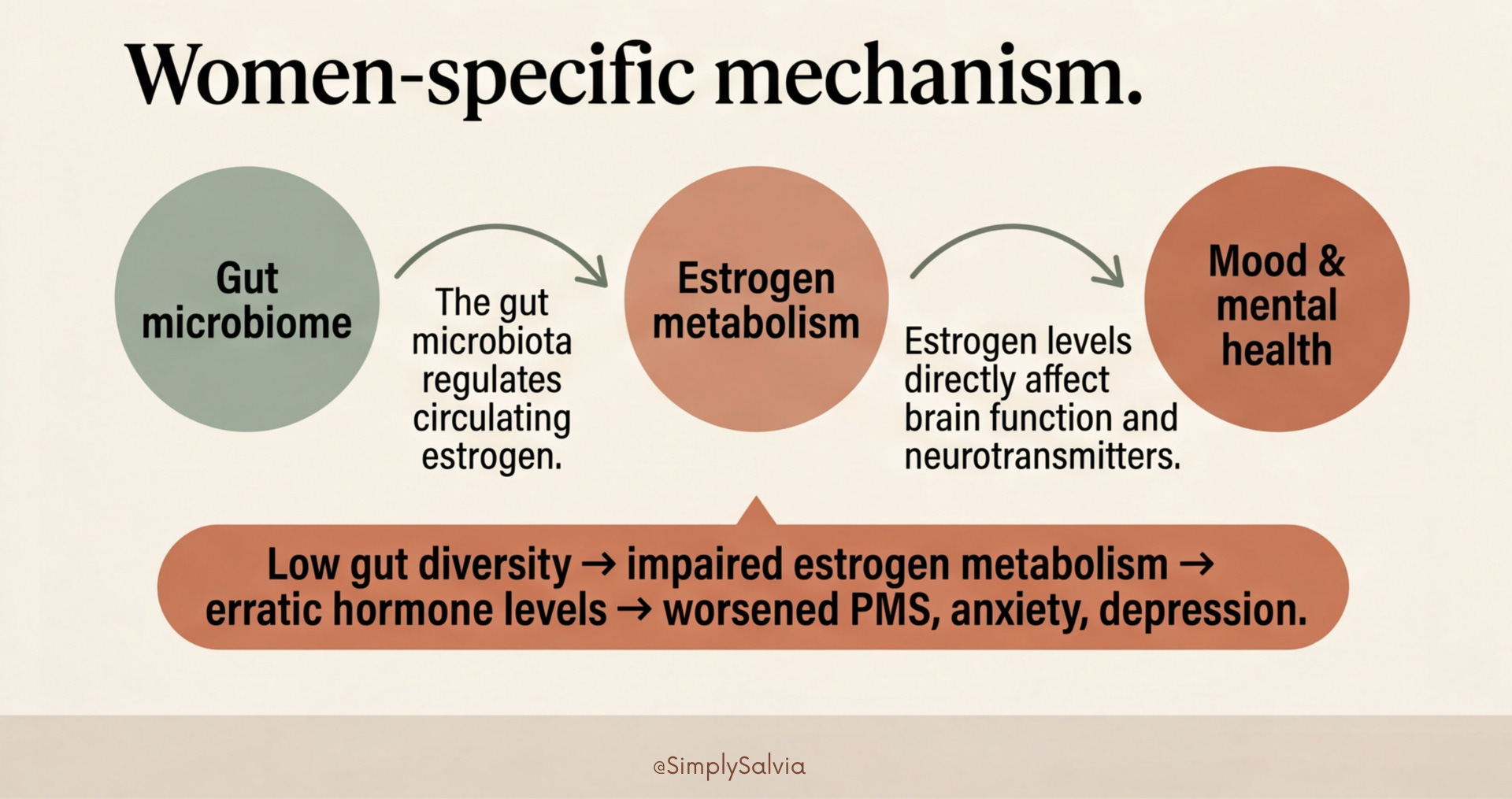 Women-specific mechanism.

Gut microbiome

The gut microbiota regulates circulating estrogen.

Estrogen metabolism

Estrogen levels directly affect brain function and neurotransmitters.

Mood & mental health

Low gut diversity → impaired estrogen metabolism → erratic hormone levels → worsened PMS, anxiety, depression.

@SimplySalvia